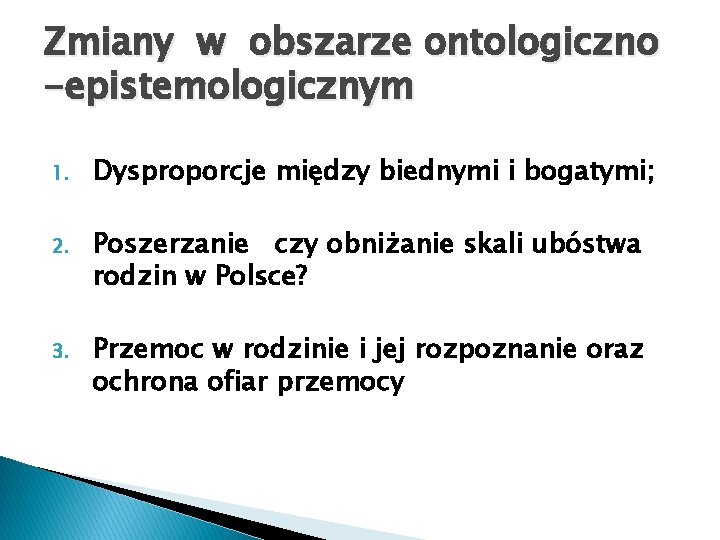 Zmiany w obszarze ontologiczno -epistemologicznym

1. Dysproporcje między biednymi i bogatymi;

2. Poszerzanie czy obniżanie skali ubóstwa rodzin w Polsce?

3. Przemoc w rodzinie i jej rozpoznanie oraz ochrona ofiar przemocy